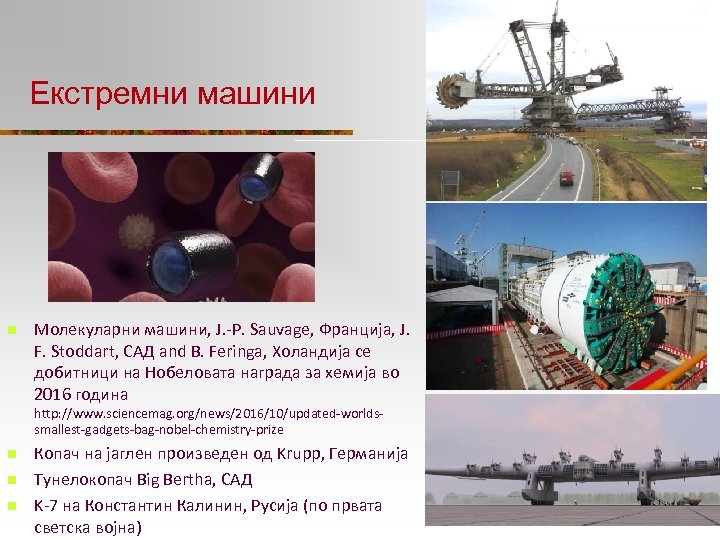 Екстремни машини

Молекуларни машини, J.-P. Sauvage, Франција, J. F. Stoddart, САД and B. Feringa, Холандија се добитници на Нобеловата награда за хемија во 2016 година http://www.sciencemag.org/news/2016/10/updated-worlds-smallest-gadgets-bag-nobel-chemistry-prize

Копач на јаглен произведен од Krupp, Германија

Тунелокопач Big Bertha, САД

К-7 на Константин Калинин, Русија (по првата светска војна)